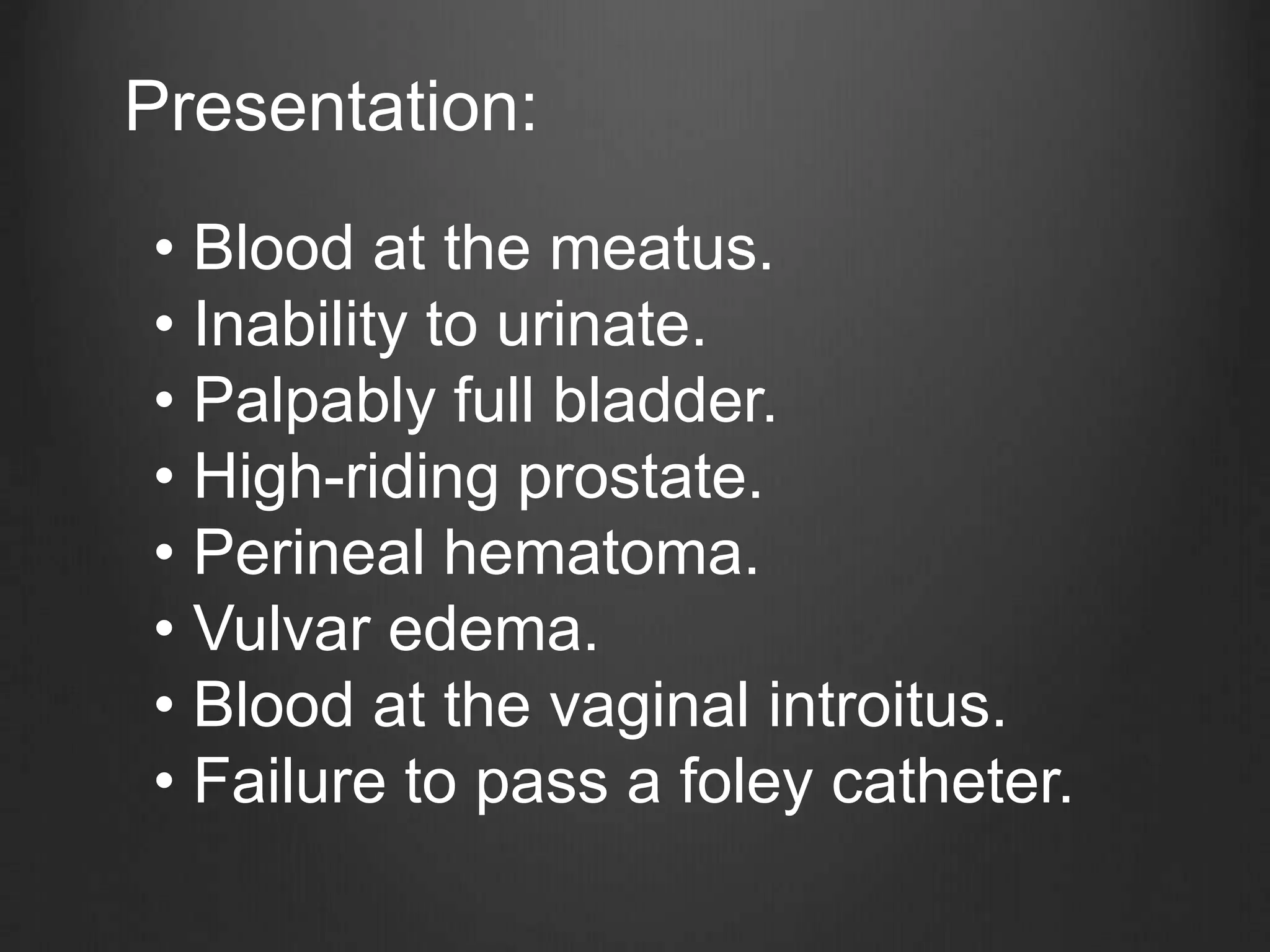 Presentation:

• Blood at the meatus.
• Inability to urinate.
• Palpably full bladder.
• High-riding prostate.
• Perineal hematoma.
• Vulvar edema.
• Blood at the vaginal introitus.
• Failure to pass a foley catheter.